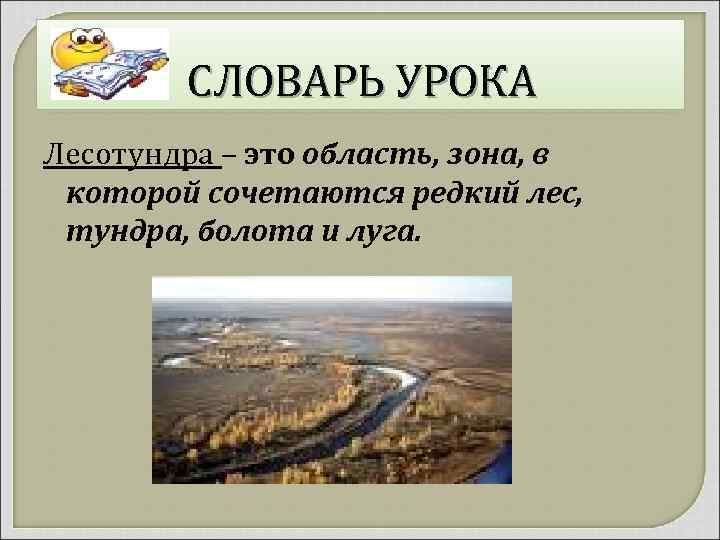 СЛОВАРЬ УРОКА

Лесотундра – это область, зона, в которой сочетаются редкий лес, тундра, болота и луга.